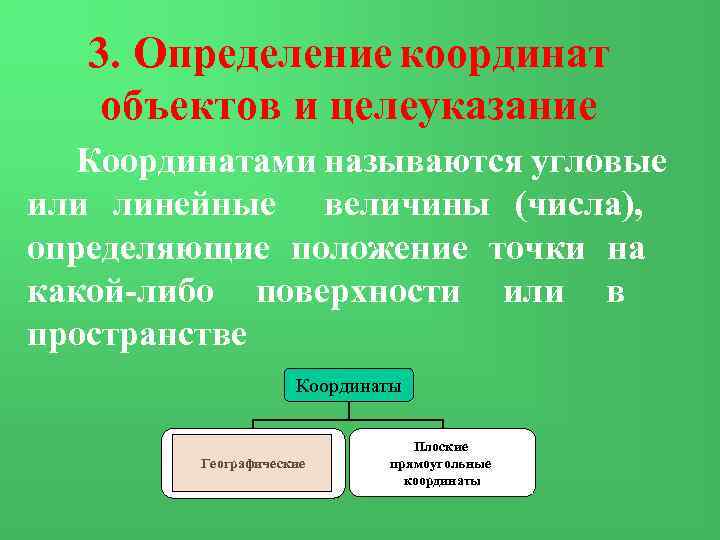 3. Определение координат объектов и целеуказание

Координатами называются угловые или линейные величины (числа), определяющие положение точки на какой-либо поверхности или в пространстве

Координаты

Географические

Плоские прямоугольные координаты